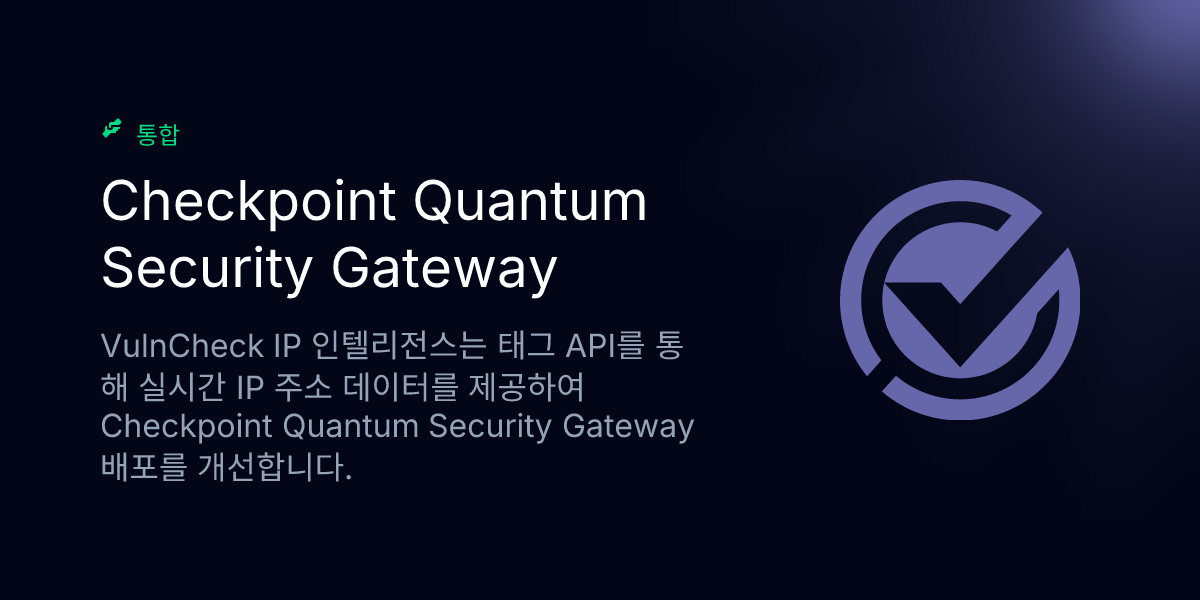 통합

Checkpoint Quantum Security Gateway

VulnCheck IP 인텔리전스는 태그 API를 통해 실시간 IP 주소 데이터를 제공하여 Checkpoint Quantum Security Gateway 배포를 개선합니다.